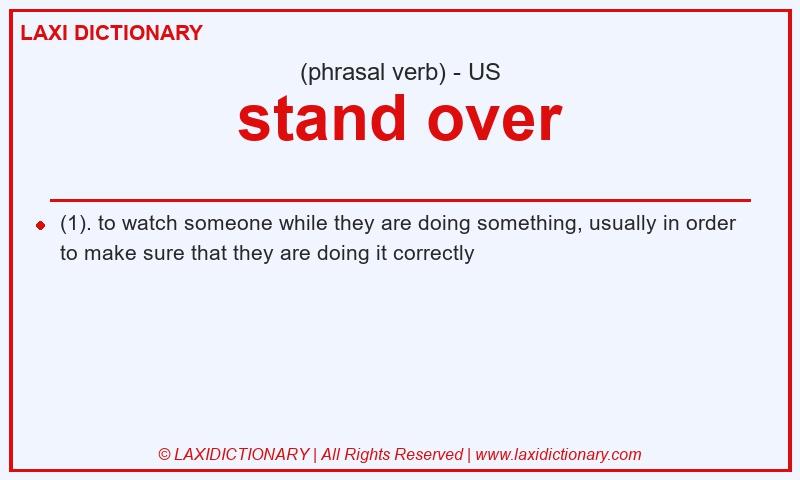 LAXI DICTIONARY

(phrasal verb) - US

stand over

(1). to watch someone while they are doing something, usually in order to make sure that they are doing it correctly

© LAXIDICTIONARY | All Rights Reserved | www.laxidictionary.com